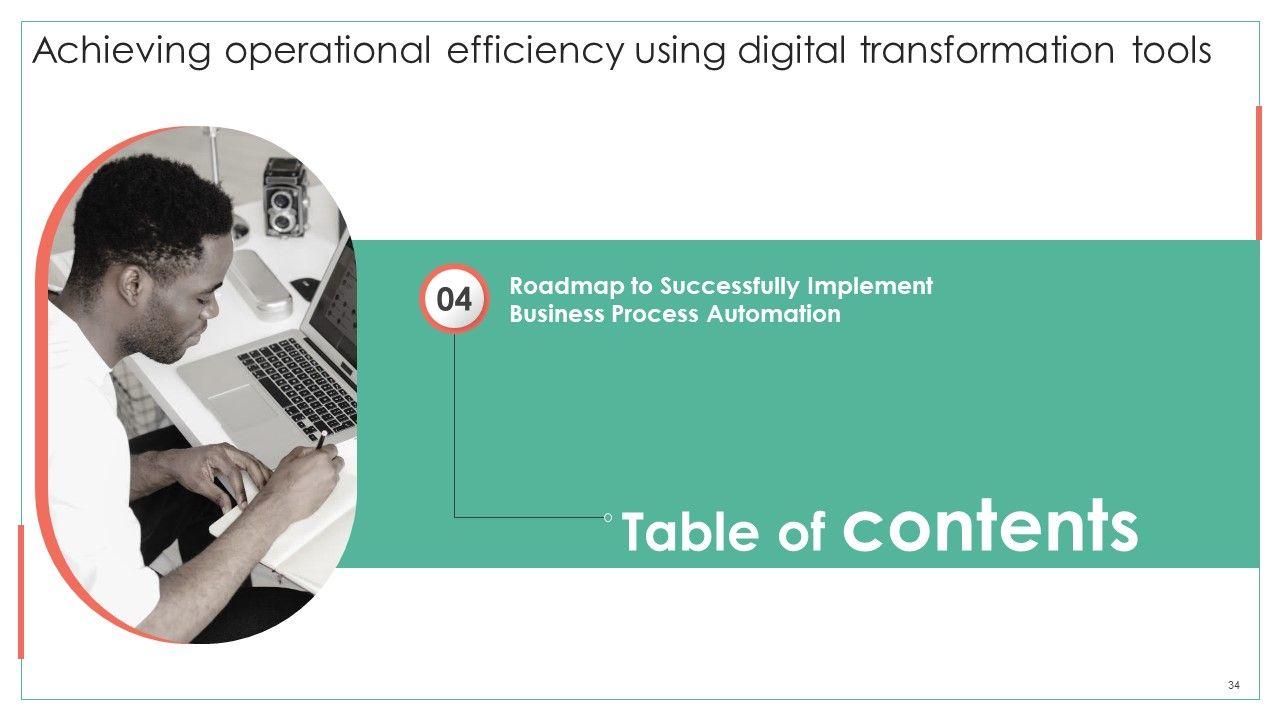 Achieving operational efficiency using digital transformation tools

04

Roadmap to Successfully Implement Business Process Automation

Table of contents

34